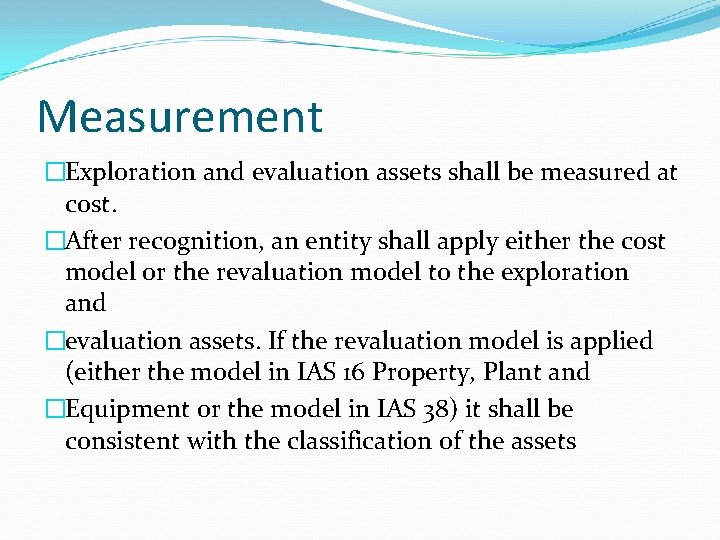 Measurement

□Exploration and evaluation assets shall be measured at cost.

□After recognition, an entity shall apply either the cost model or the revaluation model to the exploration and

□evaluation assets. If the revaluation model is applied (either the model in IAS 16 Property, Plant and

□Equipment or the model in IAS 38) it shall be consistent with the classification of the assets